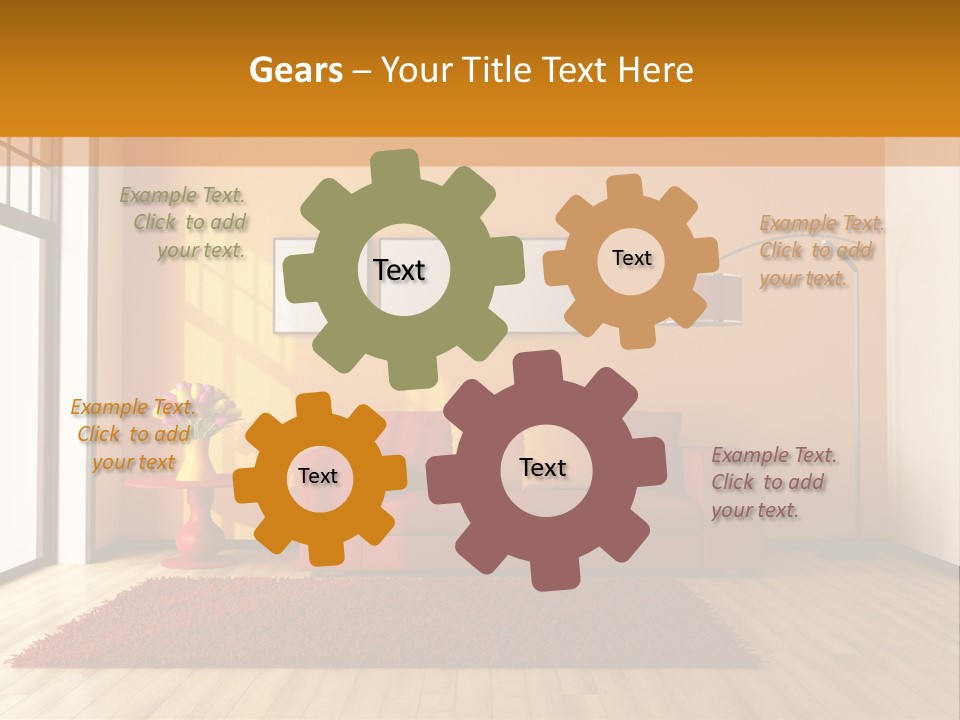 Gears – Your Title Text Here

Example Text. Click to add your text.

Text

Text

Example Text. Click to add your text.

Example Text. Click to add your text

Text

Text

Example Text. Click to add your text.